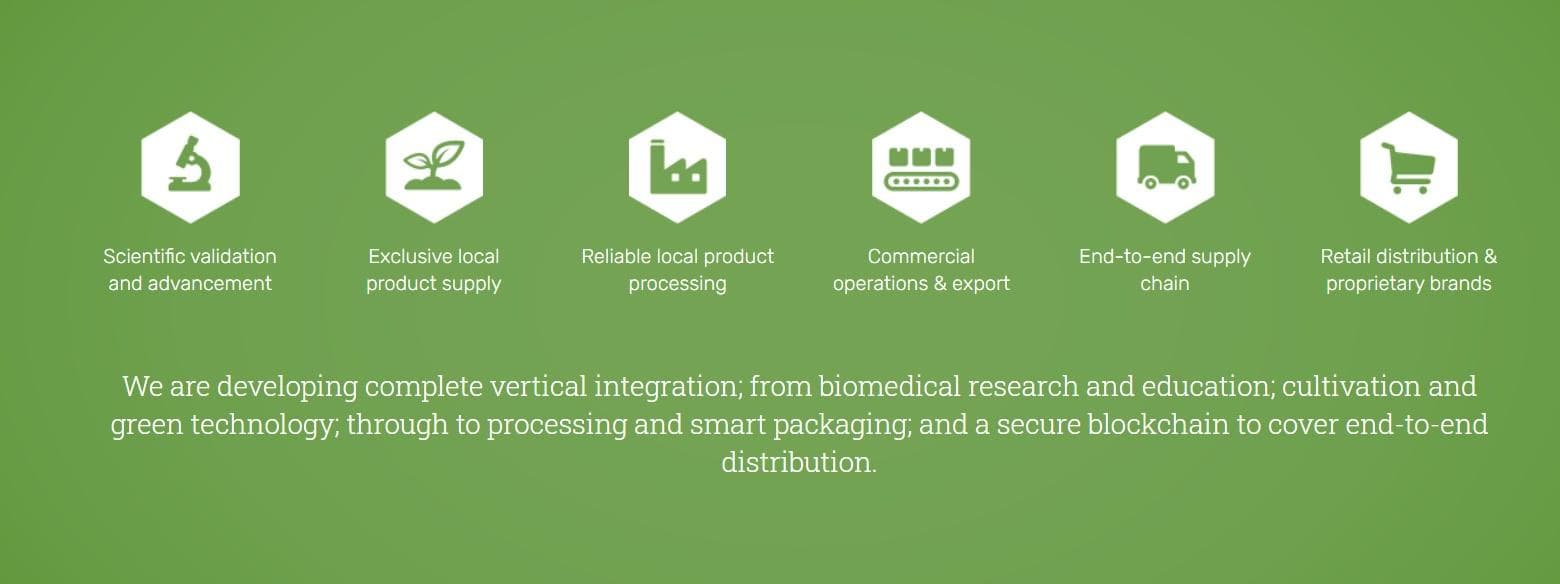 Scientific validation and advancement

Exclusive local product supply

Reliable local product processing

Commercial operations & export

End-to-end supply chain

Retail distribution & proprietary brands

We are developing complete vertical integration; from biomedical research and education; cultivation and green technology; through to processing and smart packaging; and a secure blockchain to cover end-to-end distribution.